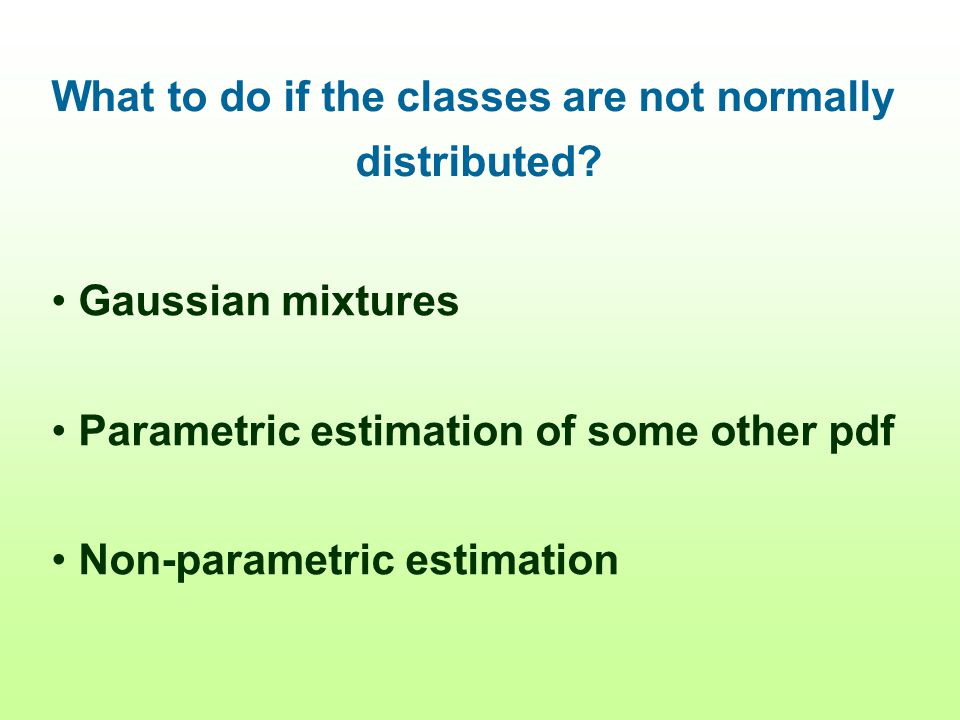 What to do if the classes are not normally distributed?

• Gaussian mixtures

• Parametric estimation of some other pdf

• Non-parametric estimation